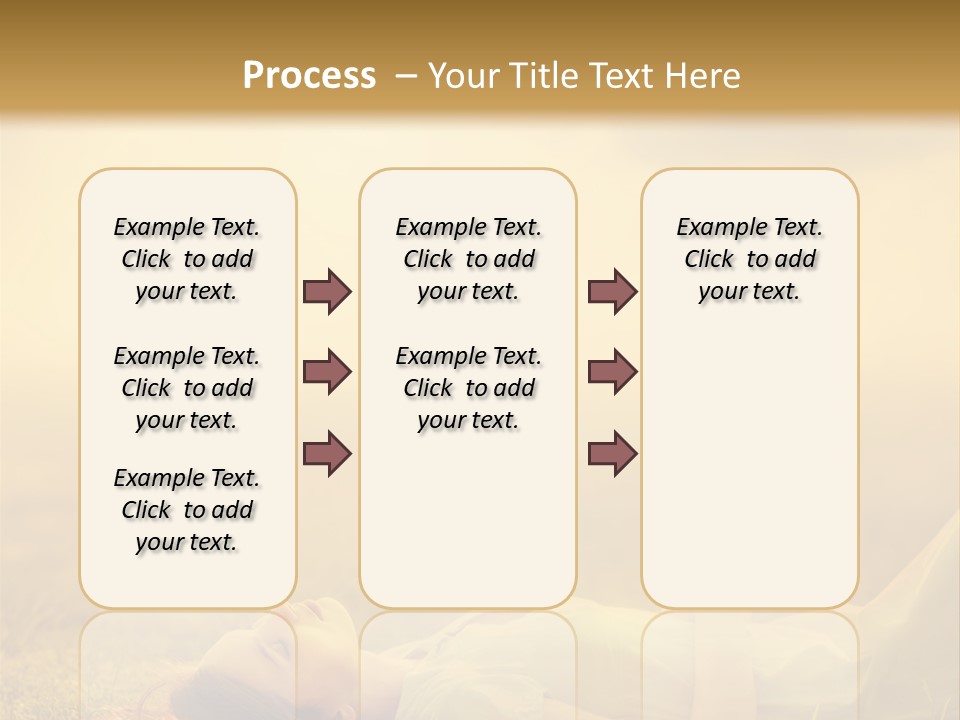 Process – Your Title Text Here

Example Text. Click to add your text.

Example Text. Click to add your text.

Example Text. Click to add your text.

Example Text. Click to add your text.

Example Text. Click to add your text.

Example Text. Click to add your text.